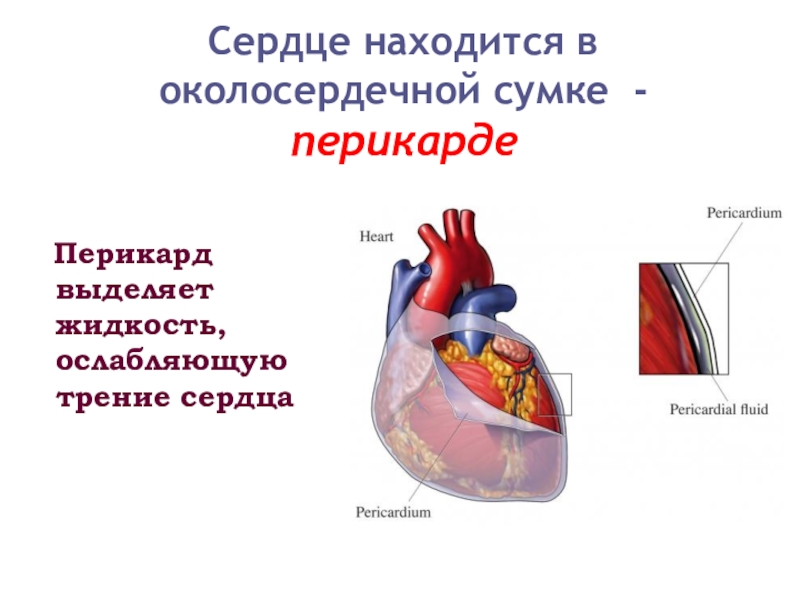 Сердце находится в околосердечной сумке - перикарде

Перикард выделяет жидкость, ослабляющую трение сердца

Heart

Pericardium

Pericardium

Pericardial fluid